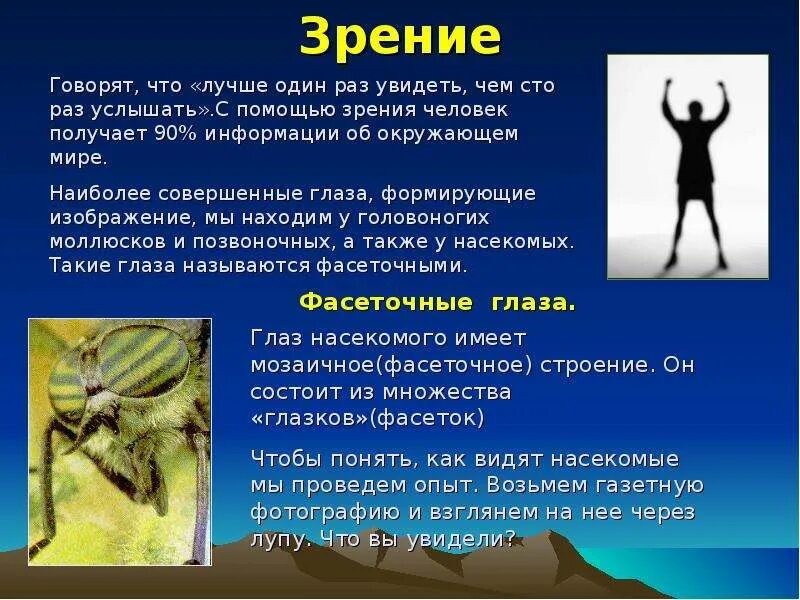 Зрение

Говорят, что «лучше один раз увидеть, чем сто раз услышать».С помощью зрения человек получает 90% информации об окружающем мире.

Наиболее совершенные глаза, формирующие изображение, мы находим у головоногих моллюсков и позвоночных, а также у насекомых. Такие глаза называются фасеточными.

Фасеточные глаза.

Глаз насекомого имеет мозаичное(фасеточное) строение. Он состоит из множества «глазков»(фасеток)

Чтобы понять, как видят насекомые мы проведем опыт. Возьмем газетную фотографию и взглянем на нее через лупу. Что вы увидели?